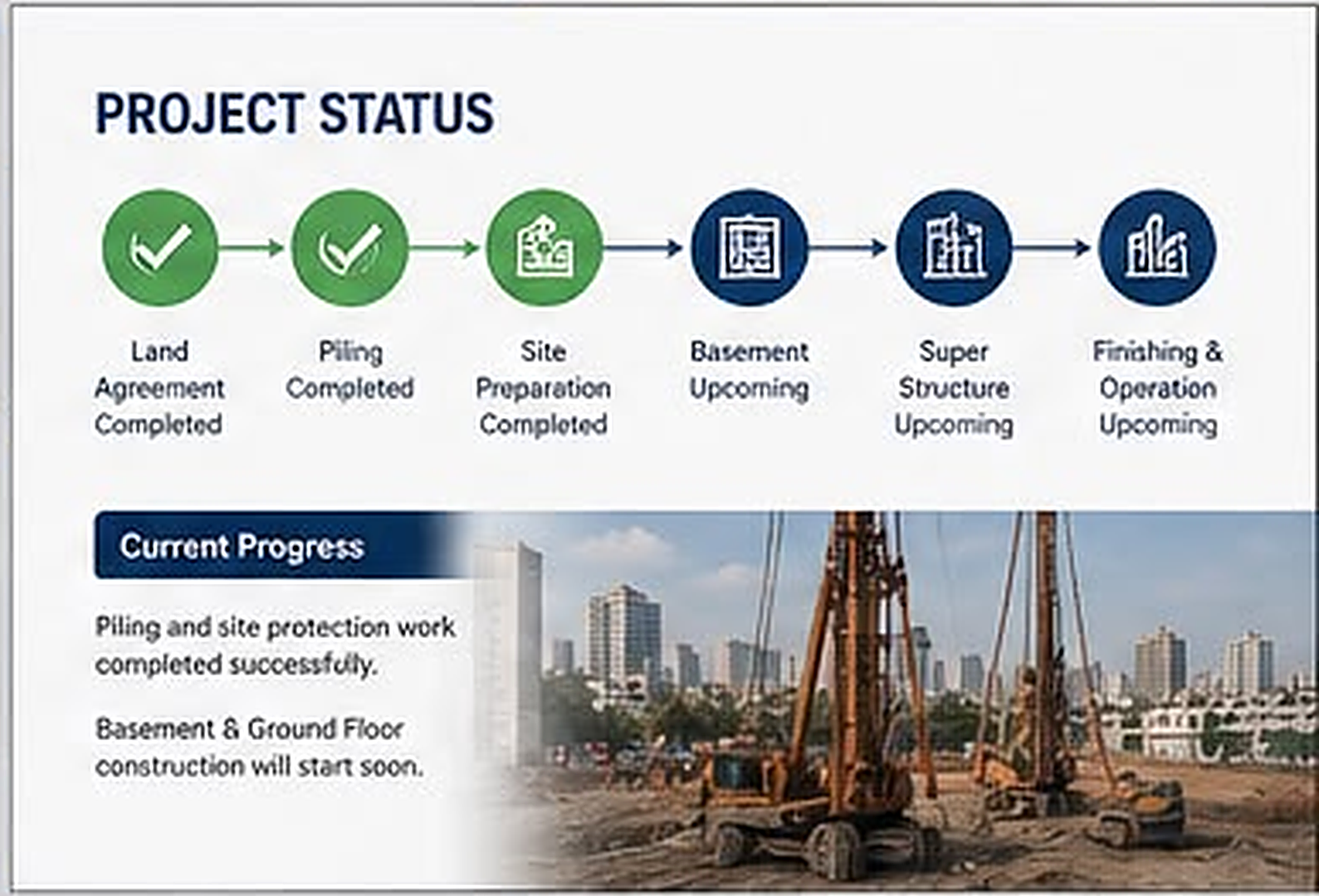 PROJECT STATUS

Land Agreement Completed

Piling Completed

Site Preparation Completed

Basement Upcoming

Super Structure Upcoming

Finishing & Operation Upcoming

Current Progress

Piling and site protection work completed successfully.

Basement & Ground Floor construction will start soon.